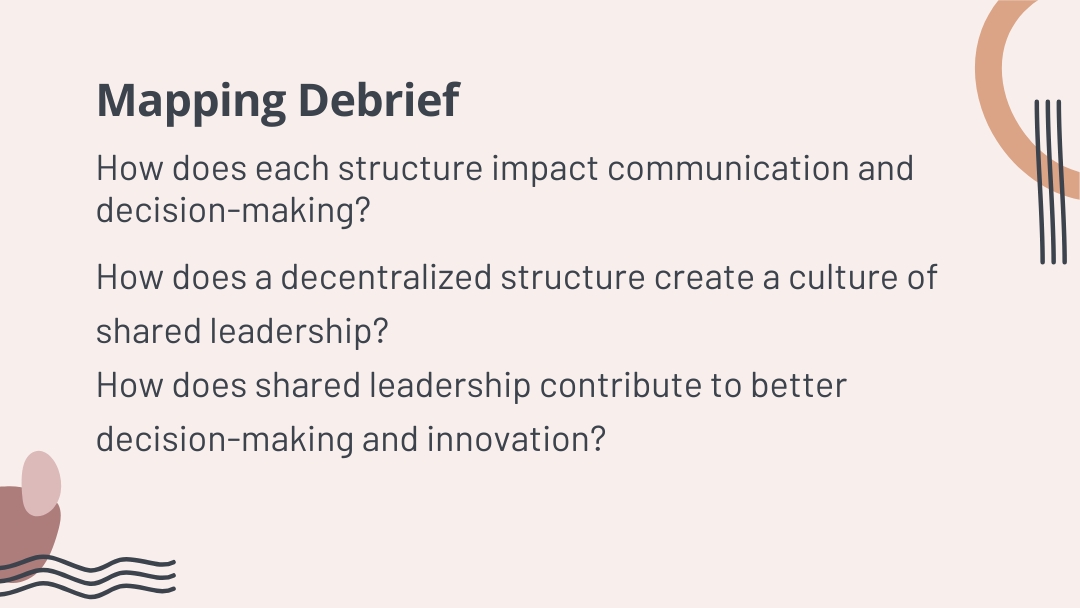 Mapping Debrief

How does each structure impact communication and decision-making?

How does a decentralized structure create a culture of shared leadership?

How does shared leadership contribute to better decision-making and innovation?